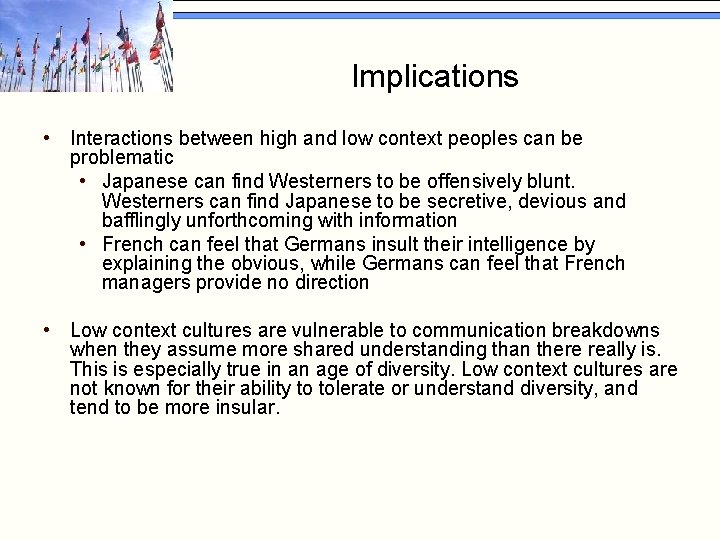 Implications

• Interactions between high and low context peoples can be problematic
 • Japanese can find Westerners to be offensively blunt. Westerners can find Japanese to be secretive, devious and bafflingly unforthcoming with information
 • French can feel that Germans insult their intelligence by explaining the obvious, while Germans can feel that French managers provide no direction

• Low context cultures are vulnerable to communication breakdowns when they assume more shared understanding than there really is. This is especially true in an age of diversity. Low context cultures are not known for their ability to tolerate or understand diversity, and tend to be more insular.